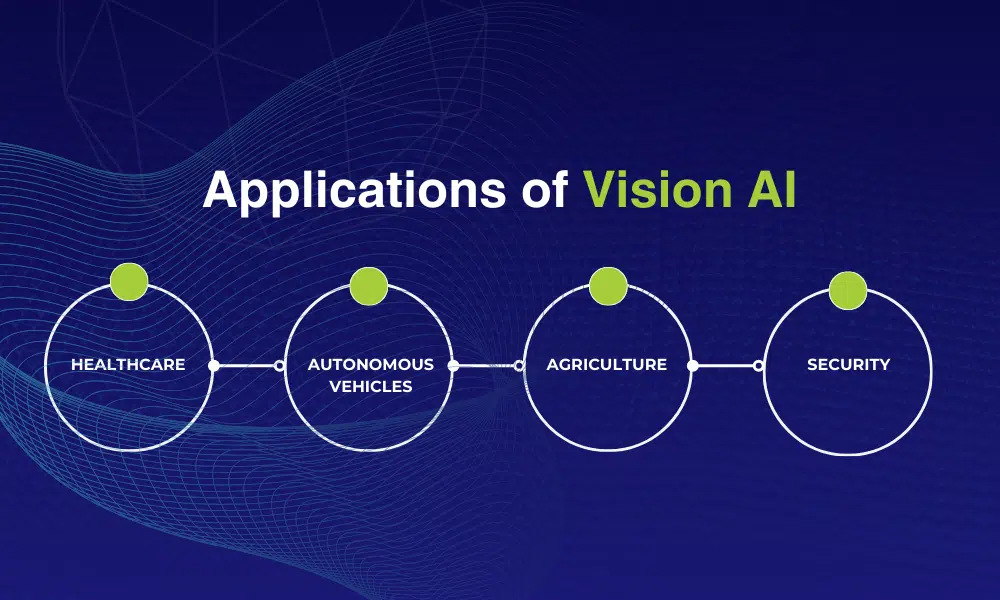 Applications of Vision AI

HEALTHCARE

AUTONOMOUS VEHICLES

AGRICULTURE

SECURITY